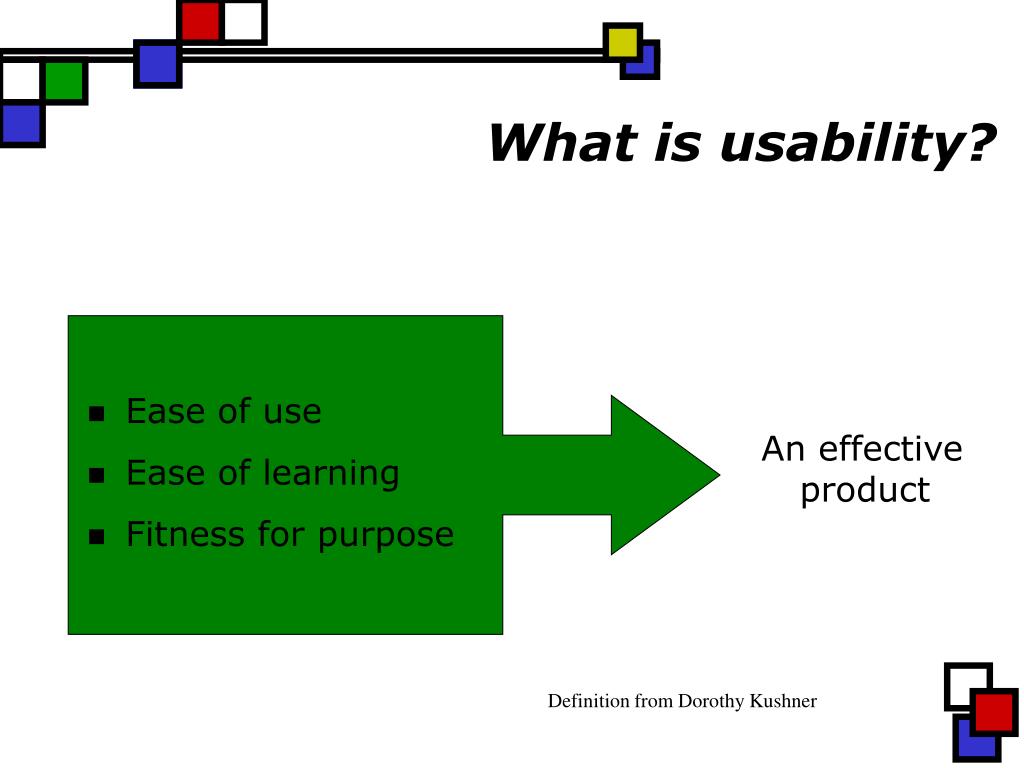 What is usability?

- Ease of use
- Ease of learning
- Fitness for purpose

An effective product

Definition from Dorothy Kushner